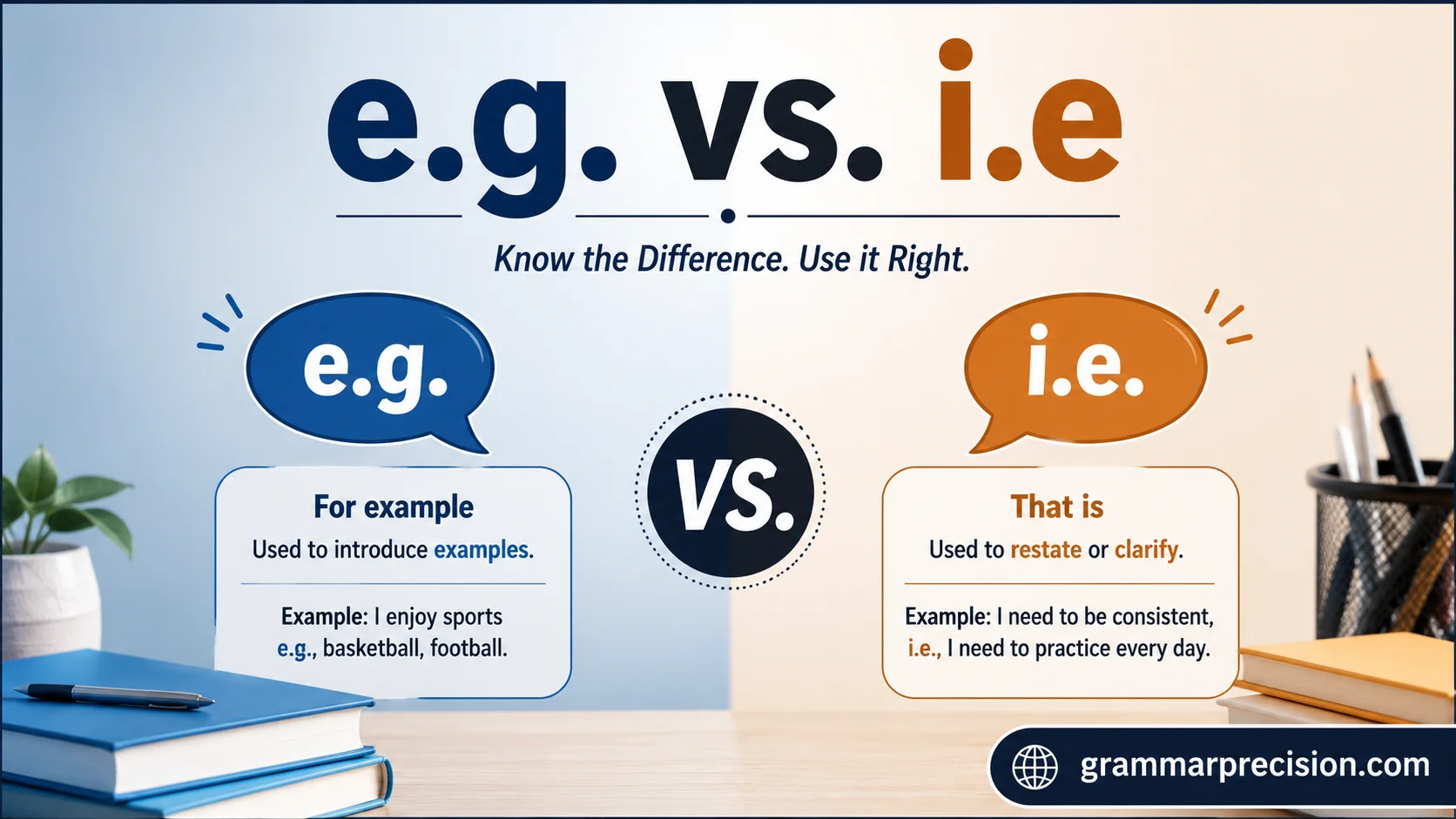 e.g. vs. i.e

Know the Difference. Use it Right.

e.g.

For example
Used to introduce examples.

Example: I enjoy sports e.g., basketball, football.

VS.

i.e.

That is
Used to restate or clarify.

Example: I need to be consistent, i.e., I need to practice every day.

grammarprecision.com